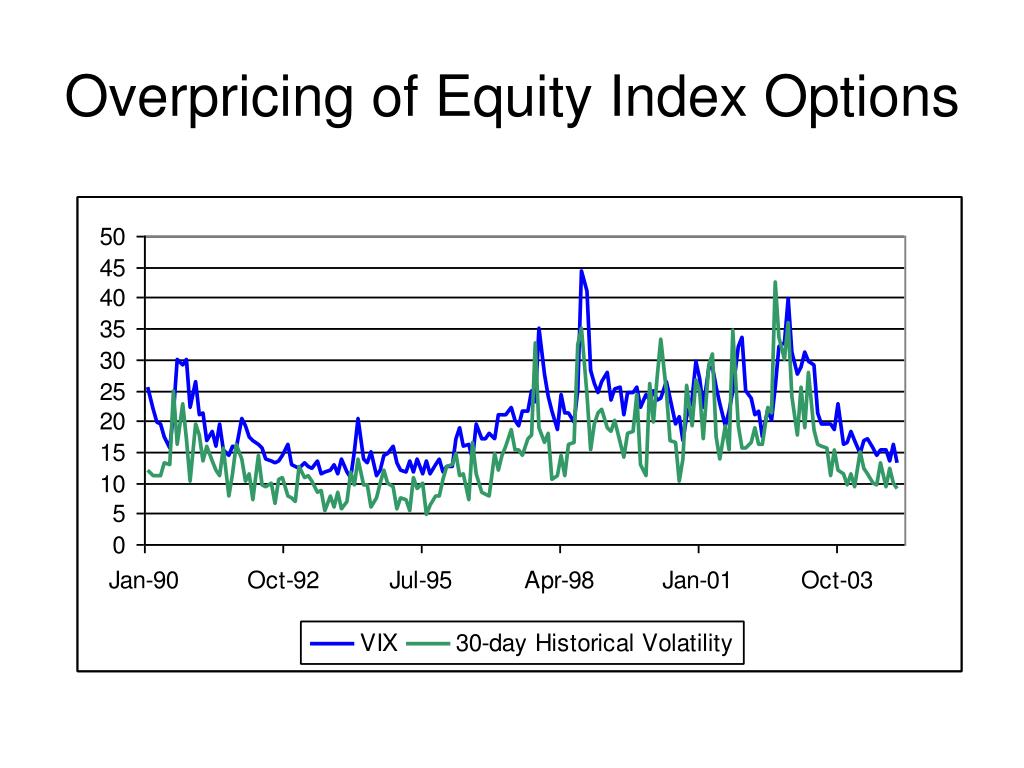 Overpricing of Equity Index Options

50
45
40
35
30
25
20
15
10
5
0

Jan-90
Oct-92
Jul-95
Apr-98
Jan-01
Oct-03

VIX
30-day Historical Volatility